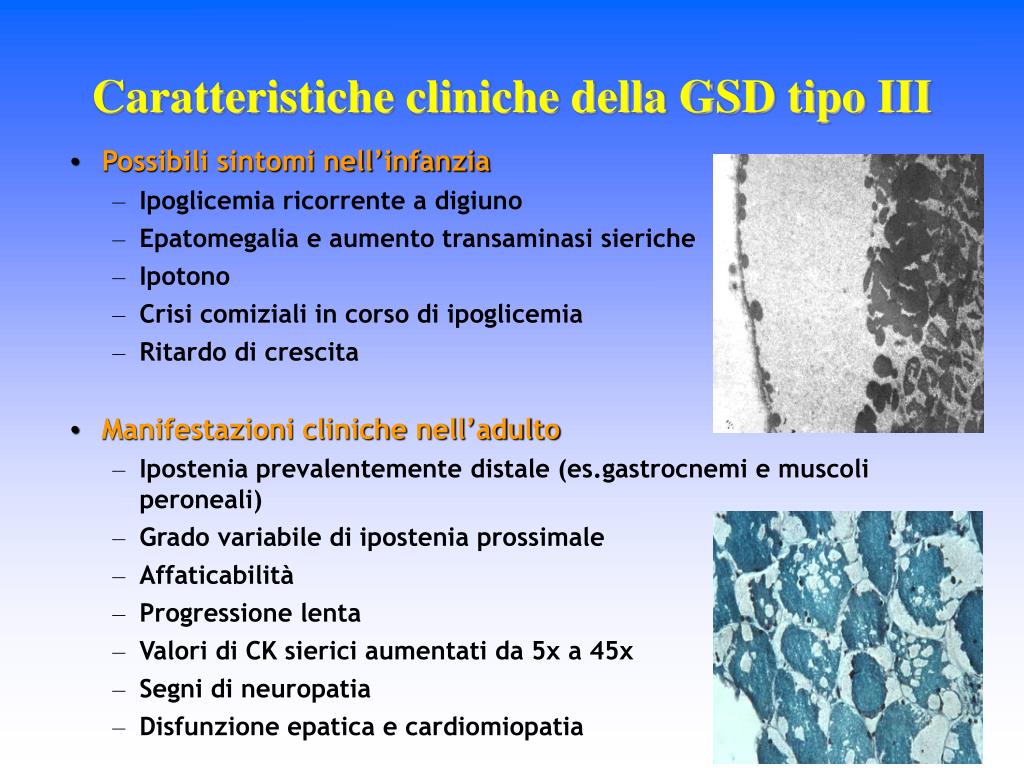 Caratteristiche cliniche della GSD tipo III

• Possibili sintomi nell’infanzia
– Ipoglicemia ricorrente a digiuno
– Epatomegalia e aumento transaminasi sieriche
– Ipotono
– Crisi comiziali in corso di ipoglicemia
– Ritardo di crescita

• Manifestazioni cliniche nell’adulto
– Ipostenia prevalentemente distale (es.gastrocnemi e muscoli peroneali)
– Grado variabile di ipostenia prossimale
– Affaticabilità
– Progressione lenta
– Valori di CK sierici aumentati da 5x a 45x
– Segni di neuropatia
– Disfunzione epatica e cardiomiopatia